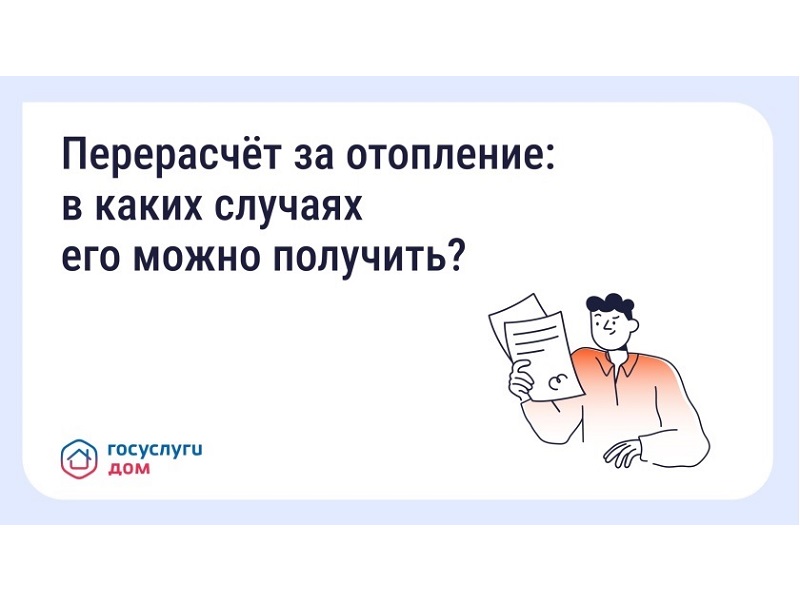 Перерасчёт за отопление: в каких случаях его можно получить?

госуслуги
дом